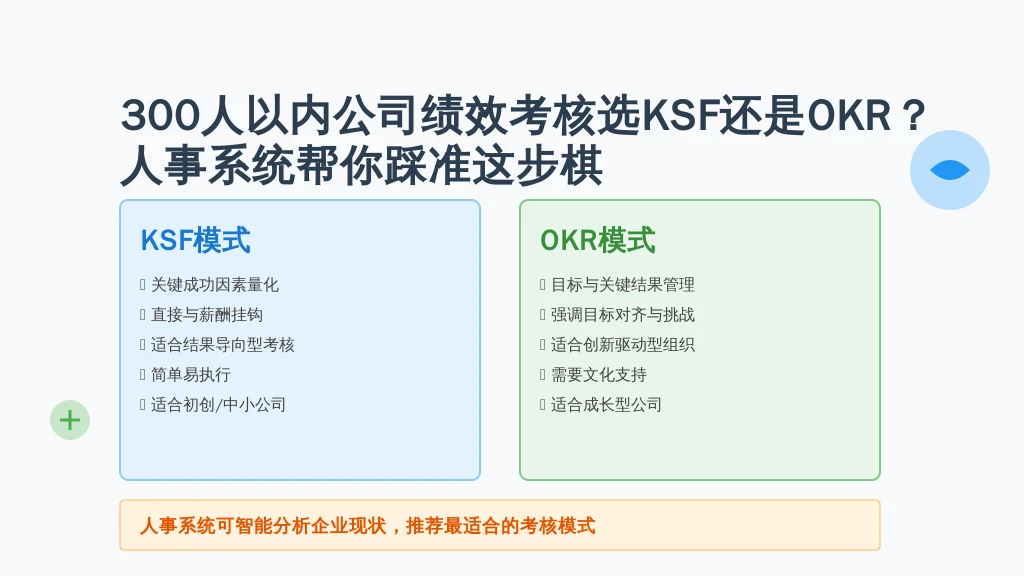 300人以内公司绩效考核选KSF还是OKR？人事系统帮你踩准这步棋

KSF模式

关键成功因素量化
直接与薪酬挂钩
适合结果导向型考核
简单易执行
适合初创/中小公司

OKR模式

目标与关键结果管理
强调目标对齐与挑战
适合创新驱动型组织
需要文化支持
适合成长型公司

人事系统可智能分析企业现状，推荐最适合的考核模式